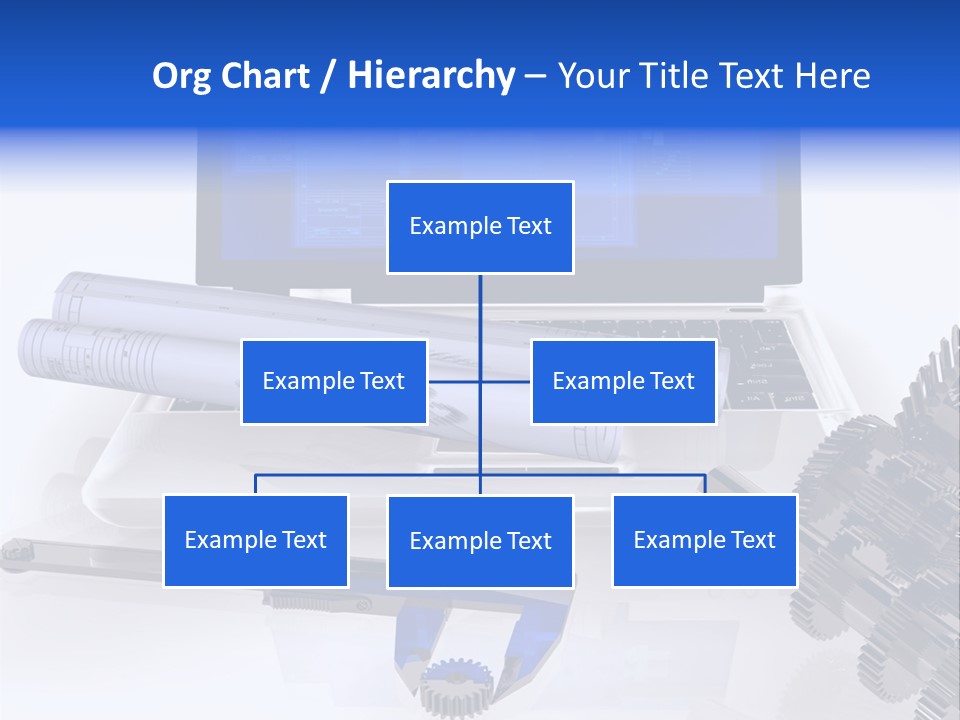 Org Chart / Hierarchy – Your Title Text Here

Example Text

Example Text

Example Text

Example Text

Example Text

Example Text